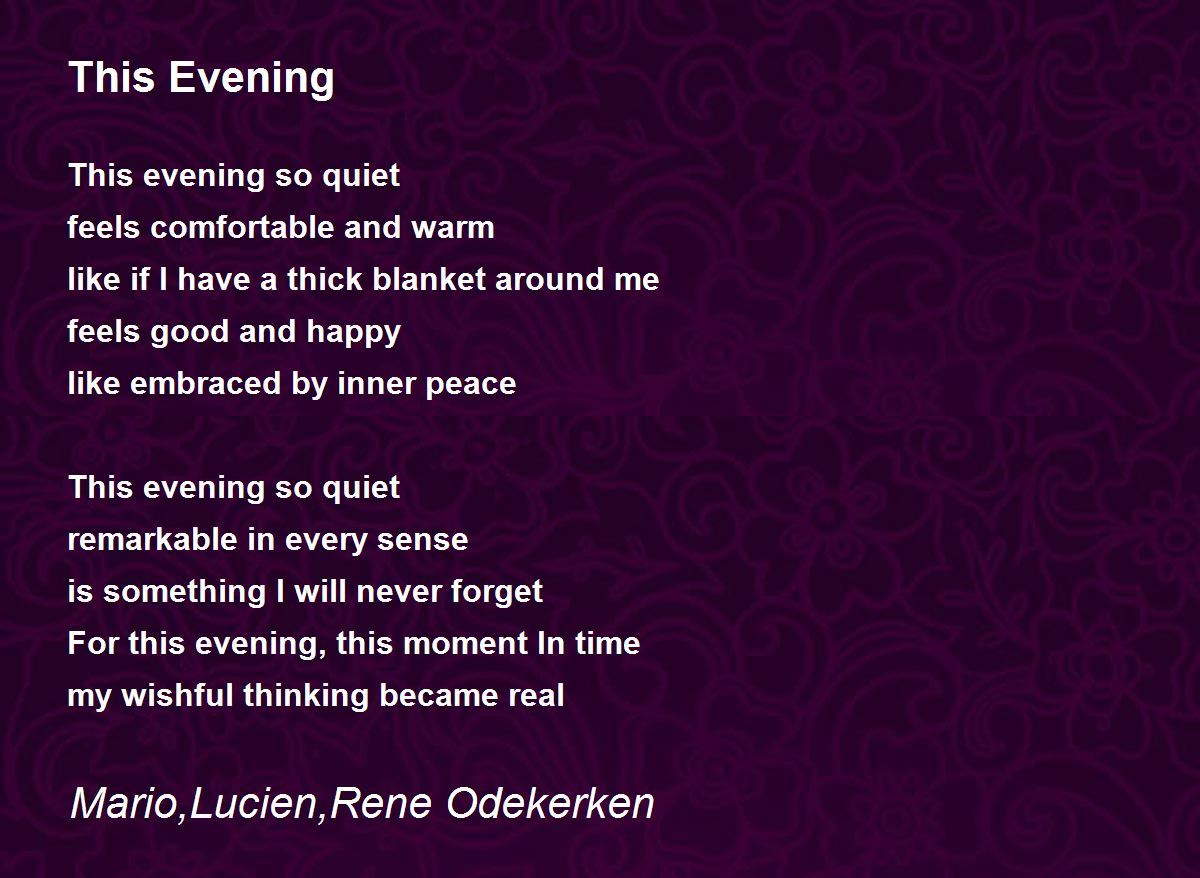 This Evening

This evening so quiet
feels comfortable and warm
like if I have a thick blanket around me
feels good and happy
like embraced by inner peace

This evening so quiet
remarkable in every sense
is something I will never forget
For this evening, this moment In time
my wishful thinking became real

Mario,Lucien,Rene Odekerken